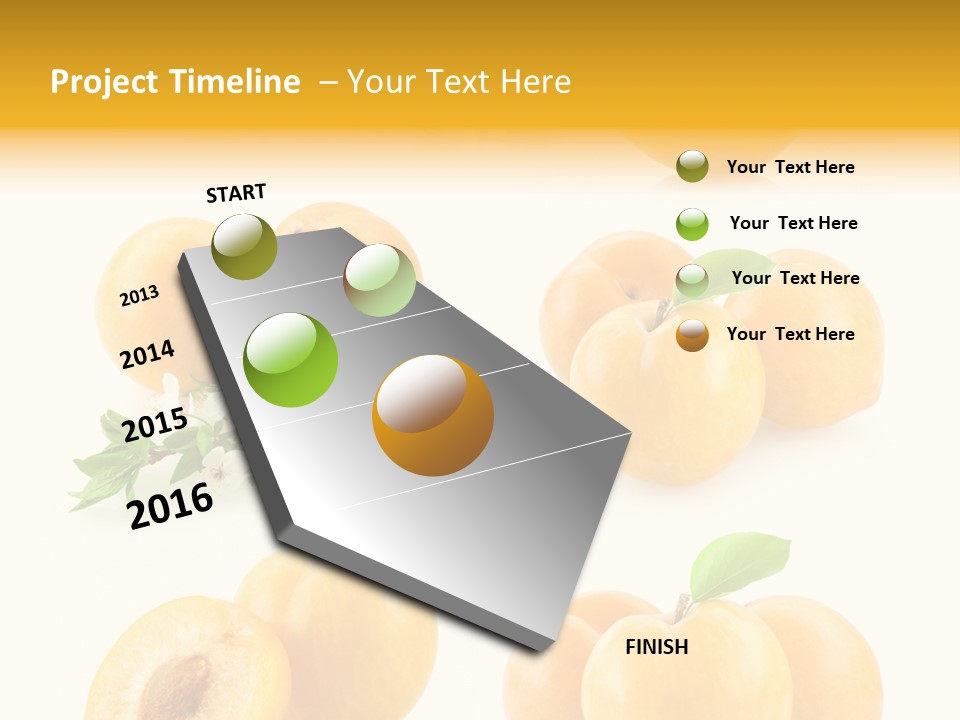 Project Timeline – Your Text Here

START

2013

2014

2015

2016

FINISH

Your Text Here

Your Text Here

Your Text Here

Your Text Here